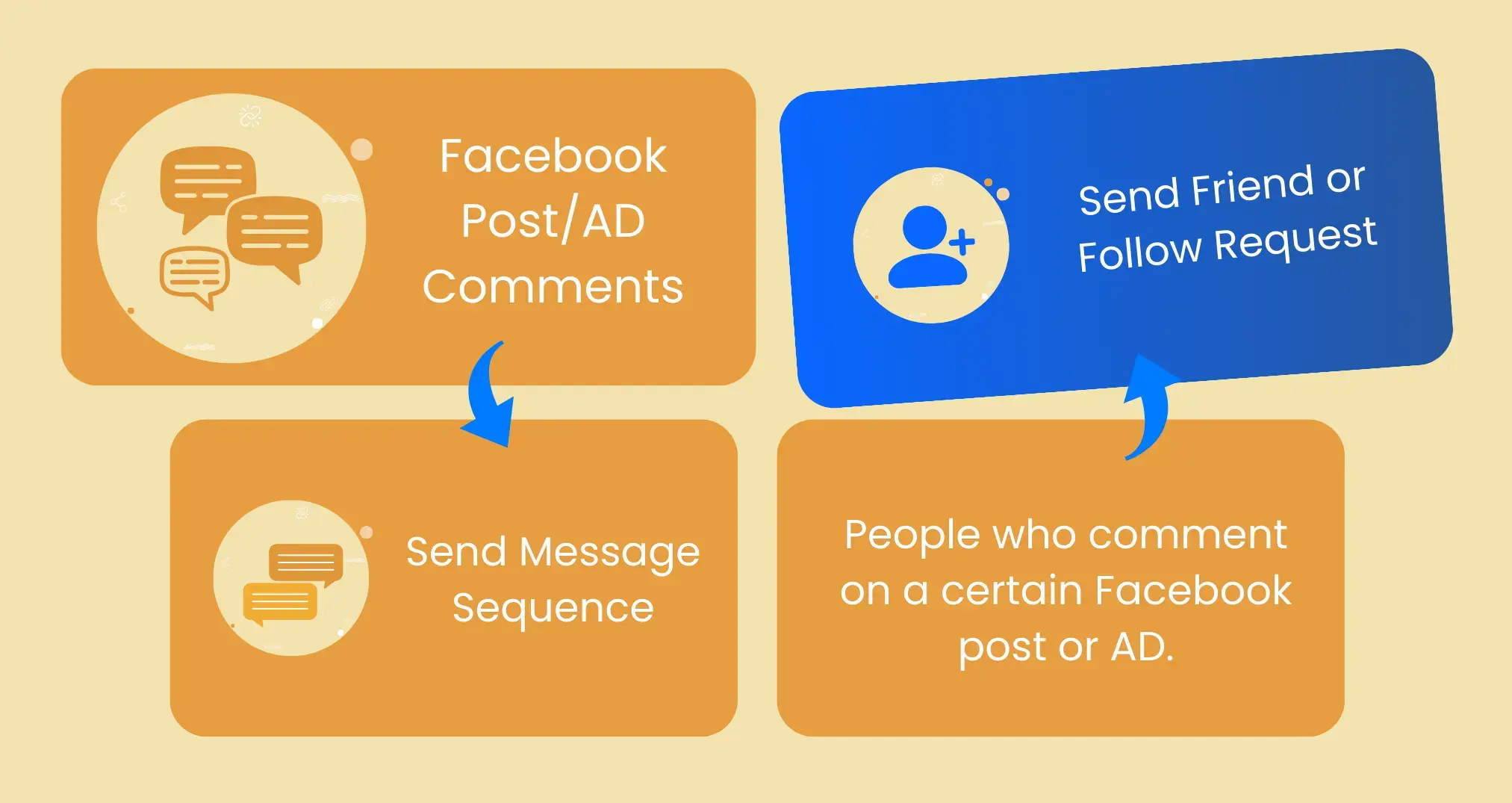 Facebook Post/AD Comments

Send Friend or Follow Request

Send Message Sequence

People who comment on a certain Facebook post or AD.